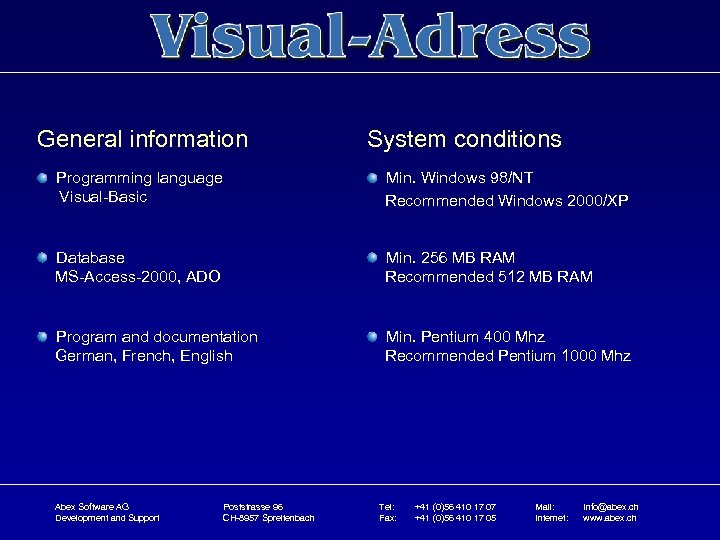 Visual-Adress

General information

Programming language
Visual-Basic

Database
MS-Access-2000, ADO

Program and documentation
German, French, English

System conditions

Min. Windows 98/NT
Recommended Windows 2000/XP

Min. 256 MB RAM
Recommended 512 MB RAM

Min. Pentium 400 Mhz
Recommended Pentium 1000 Mhz

Abex Software AG
Development and Support

Poststrasse 96
CH-8957 Spreitenbach

Tel: +41 (0)56 410 17 07
Fax: +41 (0)56 410 17 05

Mail: info@abex.ch
Internet: www.abex.ch